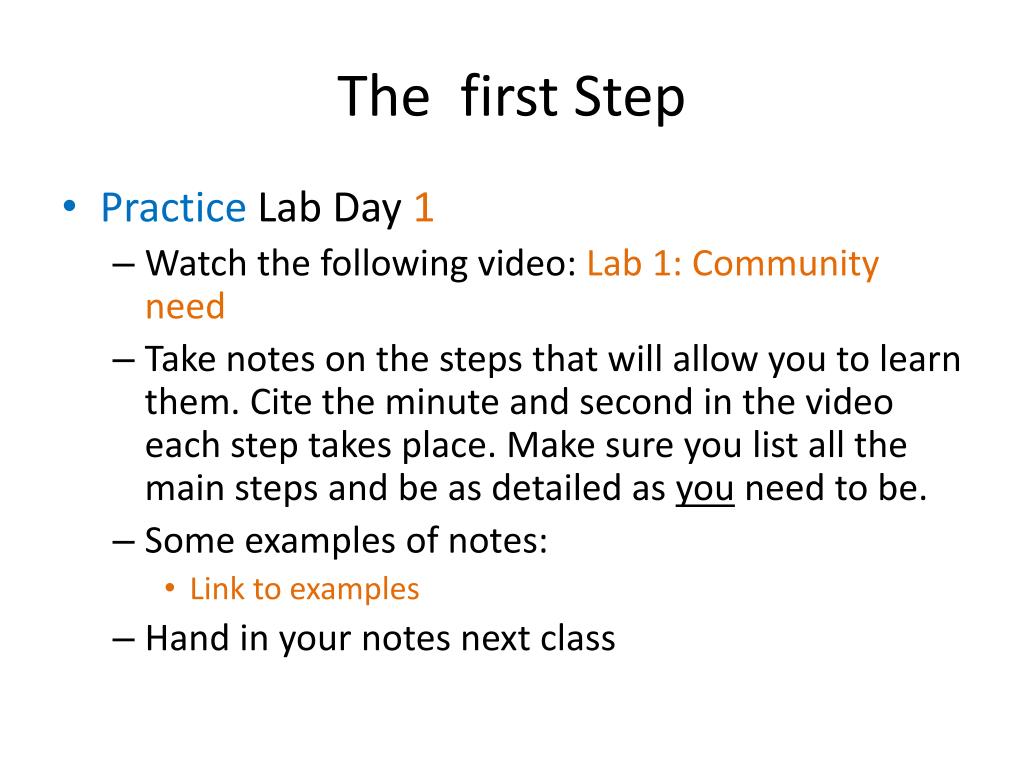 The first Step

• Practice Lab Day 1
– Watch the following video: Lab 1: Community need
– Take notes on the steps that will allow you to learn them. Cite the minute and second in the video each step takes place. Make sure you list all the main steps and be as detailed as you need to be.
– Some examples of notes:
• Link to examples
– Hand in your notes next class